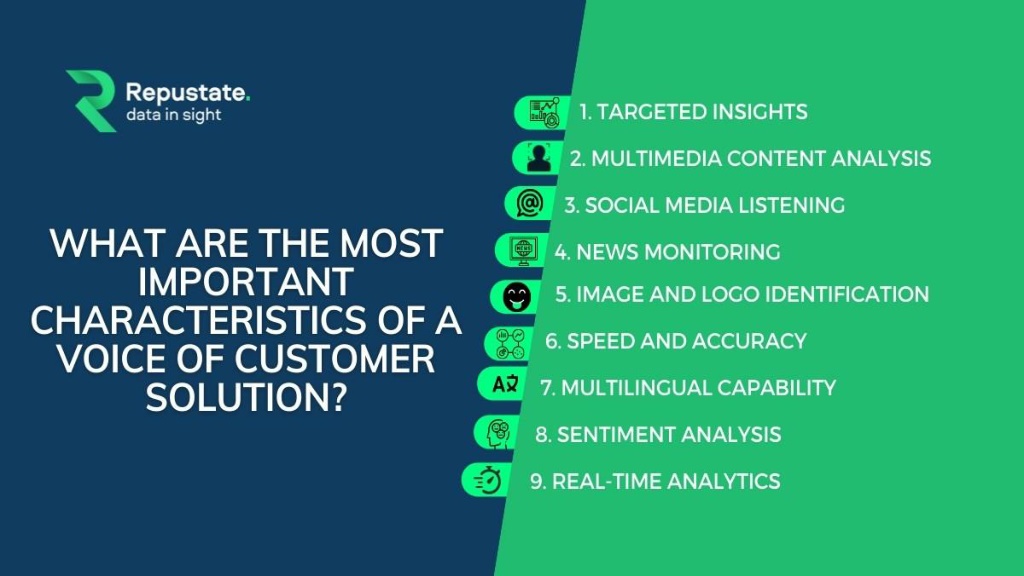 Repustate.
data in sight

WHAT ARE THE MOST IMPORTANT CHARACTERISTICS OF A VOICE OF CUSTOMER SOLUTION?

1. TARGETED INSIGHTS
2. MULTIMEDIA CONTENT ANALYSIS
3. SOCIAL MEDIA LISTENING
4. NEWS MONITORING
5. IMAGE AND LOGO IDENTIFICATION
6. SPEED AND ACCURACY
7. MULTILINGUAL CAPABILITY
8. SENTIMENT ANALYSIS
9. REAL-TIME ANALYTICS